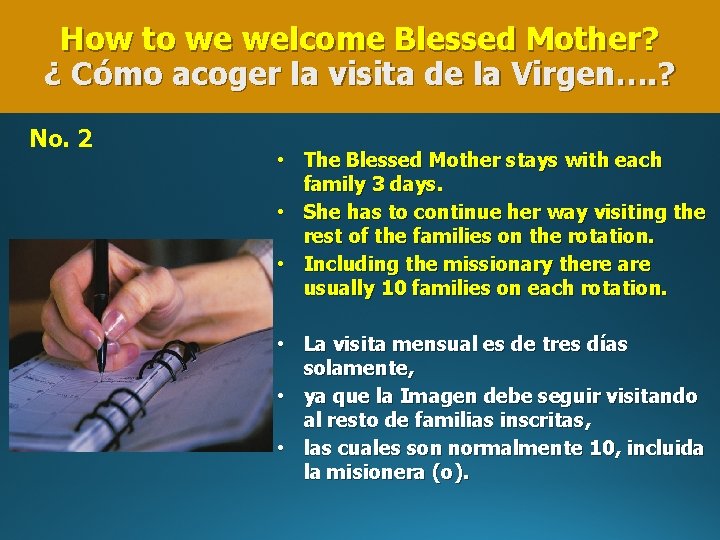 How to we welcome Blessed Mother?
¿ Cómo acoger la visita de la Virgen….?

No. 2

• The Blessed Mother stays with each family 3 days.
• She has to continue her way visiting the rest of the families on the rotation.
• Including the missionary there are usually 10 families on each rotation.

• La visita mensual es de tres días solamente,
• ya que la Imagen debe seguir visitando al resto de familias inscritas,
• las cuales son normalmente 10, incluida la misionera (o).